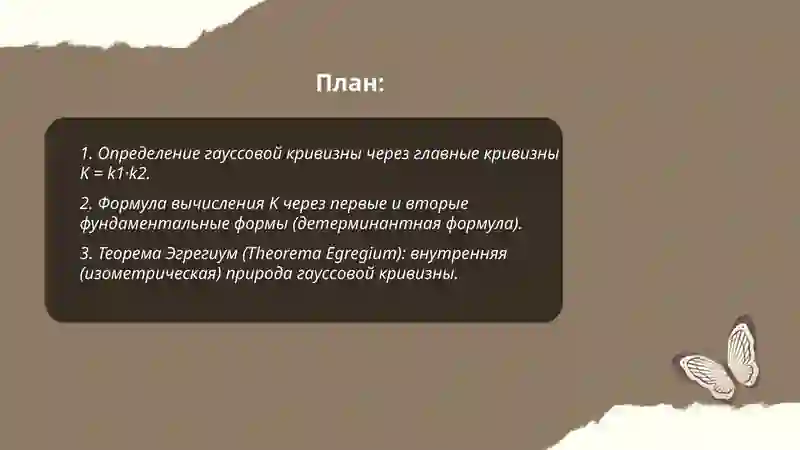 План:

1. Определение гауссовой кривизны через главные кривизны K = k1·k2.

2. Формула вычисления K через первые и вторые фундаментальные формы (детерминантная формула).

3. Теорема Эгрегиум (Theorema Egregium): внутренняя (изометрическая) природа гауссовой кривизны.